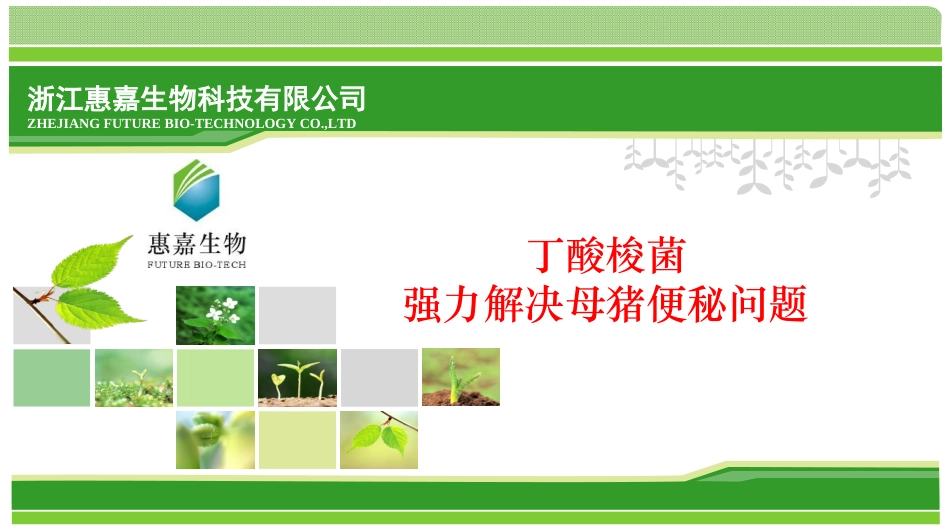 浙江惠嘉生物科技有限公司
ZHEJIANG FUTURE BIO-TECHNOLOGY CO.,LTD

惠嘉生物
FUTURE BIO-TECH

丁酸梭菌
强力解决母猪便秘问题